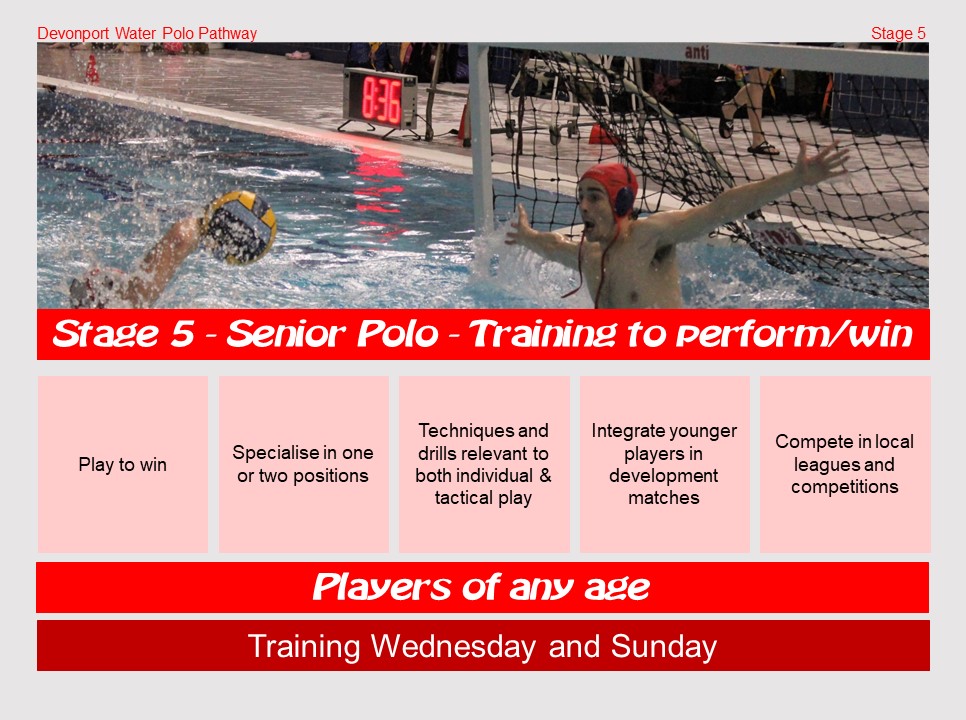 Devonport Water Polo Pathway

Stage 5

8:36

anti

Stage 5 - Senior Polo - Training to perform/win

Play to win

Specialise in one or two positions

Techniques and drills relevant to both individual & tactical play

Integrate younger players in development matches

Compete in local leagues and competitions

Players of any age

Training Wednesday and Sunday